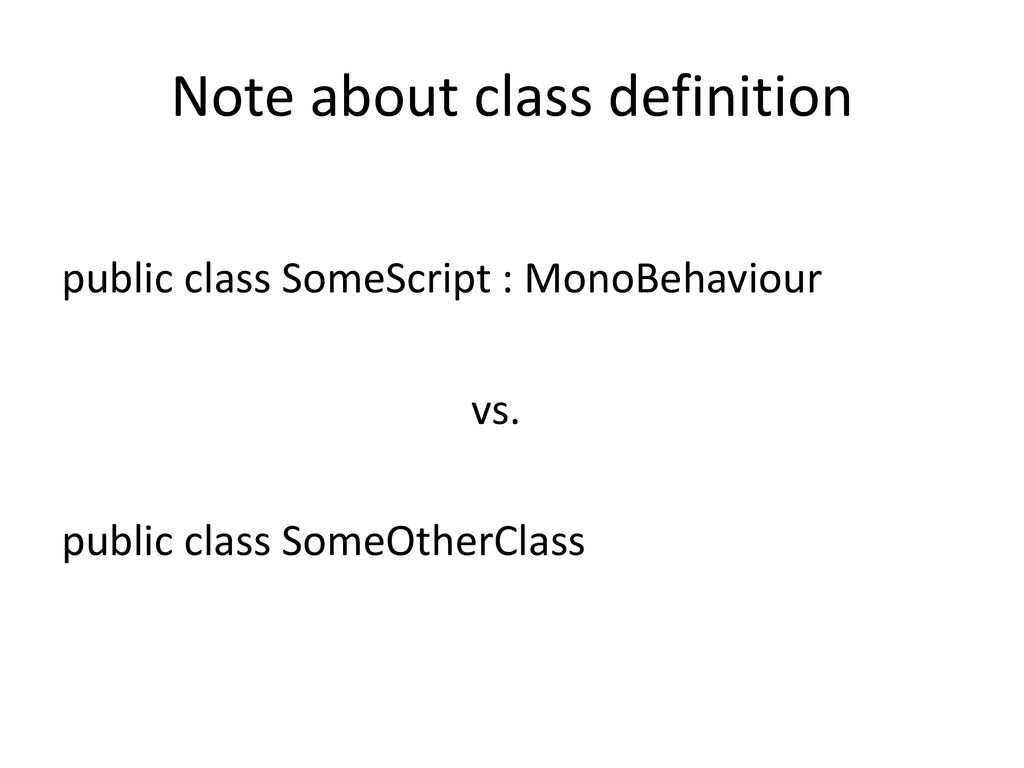 Note about class definition

public class SomeScript : MonoBehaviour

vs.

public class SomeOtherClass